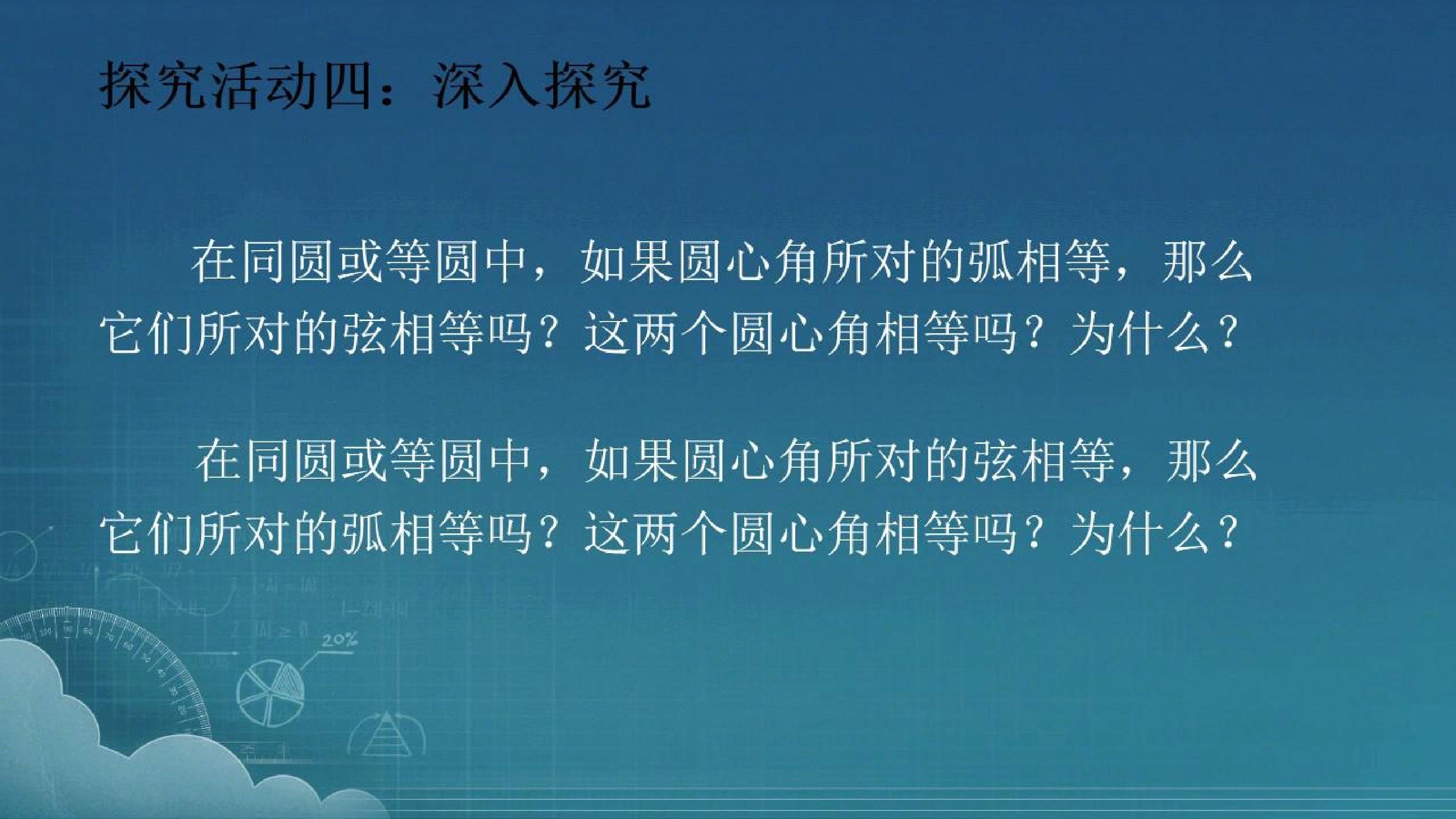 探究活动四：深入探究

在同圆或等圆中，如果圆心角所对的弧相等，那么它们所对的弦相等吗？这两个圆心角相等吗？为什么？

在同圆或等圆中，如果圆心角所对的弦相等，那么它们所对的弧相等吗？这两个圆心角相等吗？为什么？